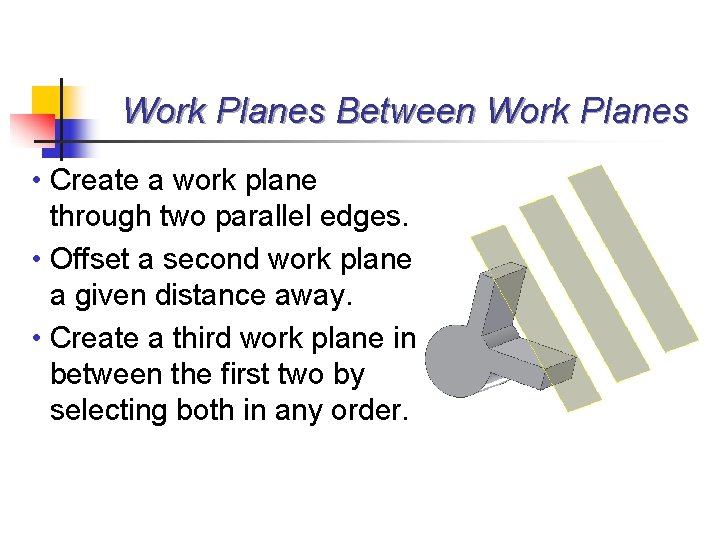 Work Planes Between Work Planes

• Create a work plane through two parallel edges.
• Offset a second work plane a given distance away.
• Create a third work plane in between the first two by selecting both in any order.